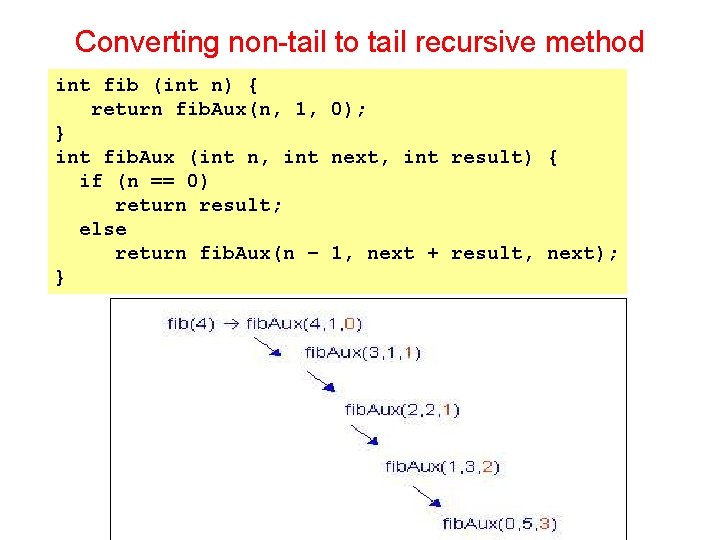 Converting non-tail to tail recursive method

int fib (int n) {
   return fibAux(n, 1, 0);
}
int fibAux (int n, int next, int result) {
  if (n == 0)
     return result;
  else
     return fibAux(n - 1, next + result, next);
}

fib(4) → fibAux(4,1,0)

fibAux(3,1,1)

fibAux(2,2,1)

fibAux(1,3,2)

fibAux(0,5,3)